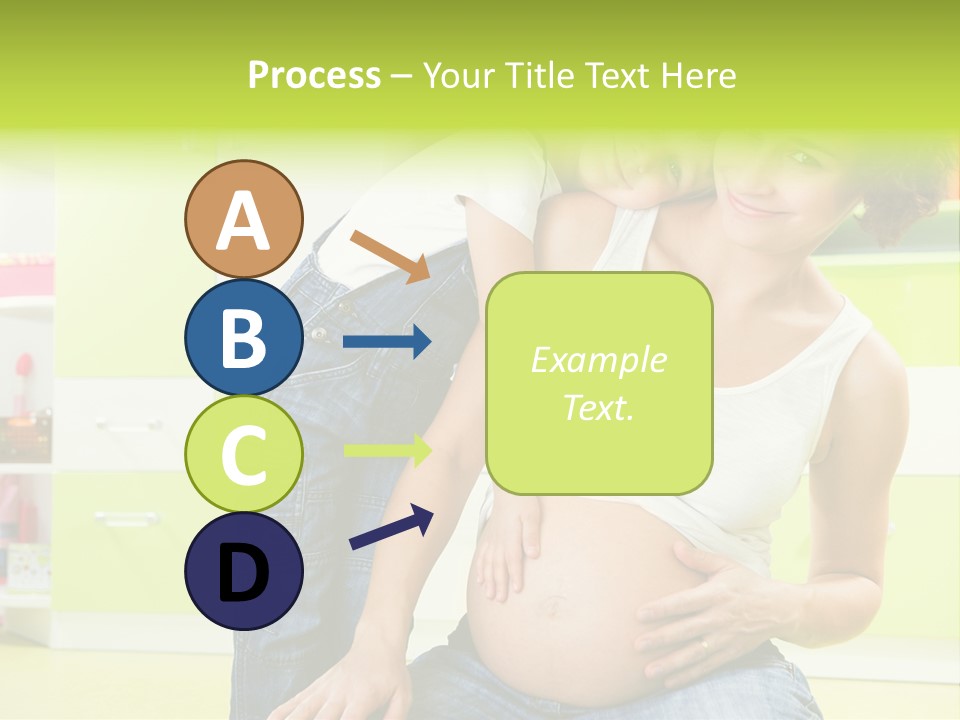 Process – Your Title Text Here

A

B

C

D

Example Text.